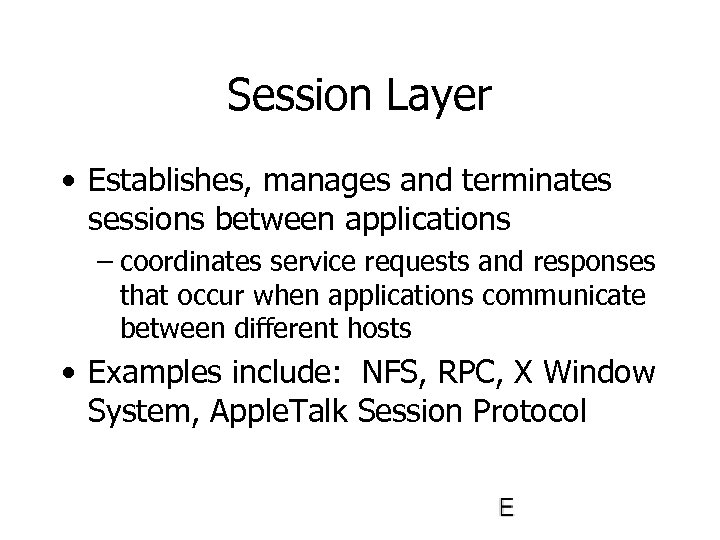 Session Layer

• Establishes, manages and terminates sessions between applications

– coordinates service requests and responses that occur when applications communicate between different hosts

• Examples include: NFS, RPC, X Window System, AppleTalk Session Protocol

E